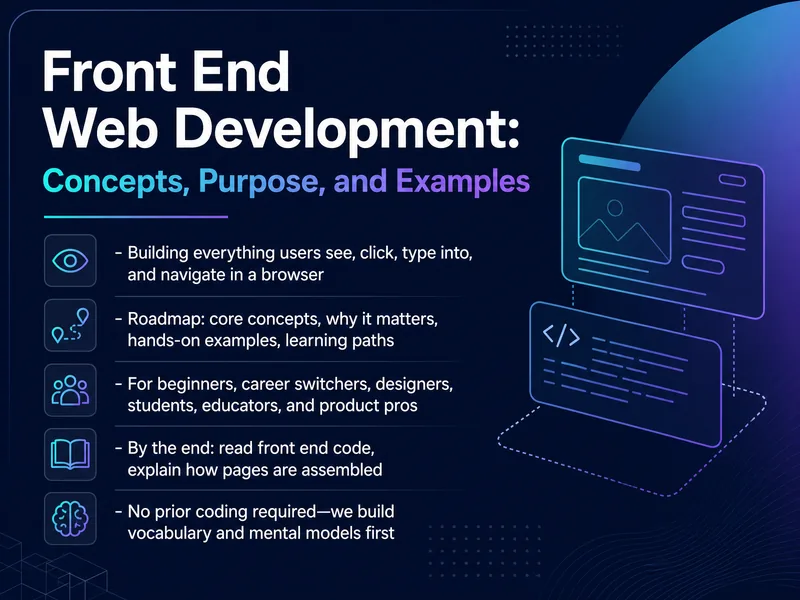 Front End Web Development:
Concepts, Purpose, and Examples

- Building everything users see, click, type into, and navigate in a browser

- Roadmap: core concepts, why it matters, hands-on examples, learning paths

- For beginners, career switchers, designers, students, educators, and product pros

- By the end: read front end code, explain how pages are assembled

- No prior coding required—we build vocabulary and mental models first

</>